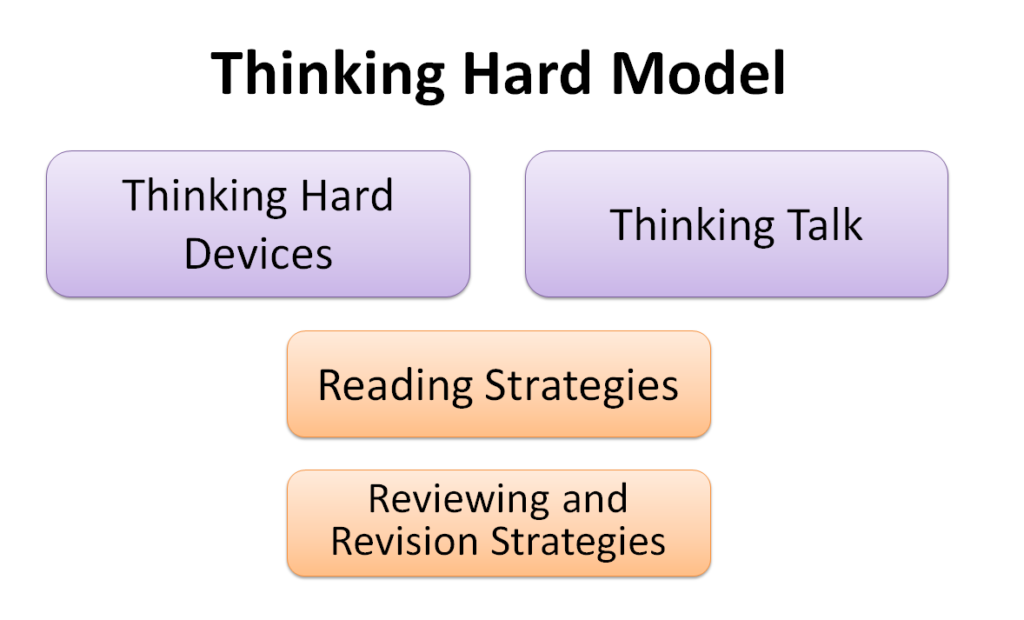 Thinking Hard Model

Thinking Hard Devices

Thinking Talk

Reading Strategies

Reviewing and Revision Strategies